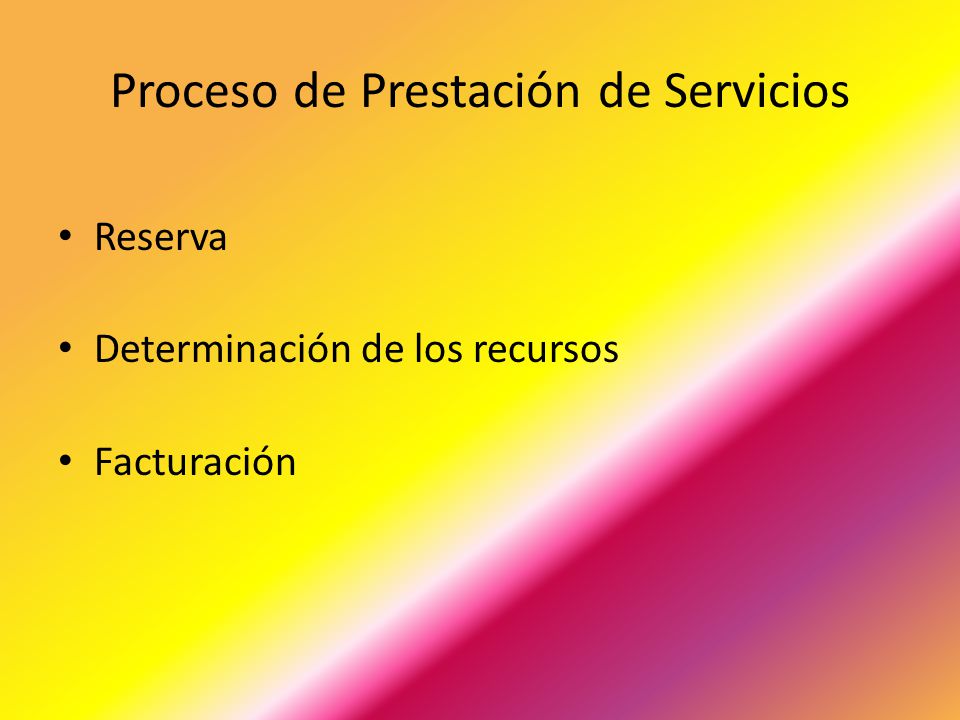 Proceso de Prestación de Servicios

• Reserva

• Determinación de los recursos

• Facturación